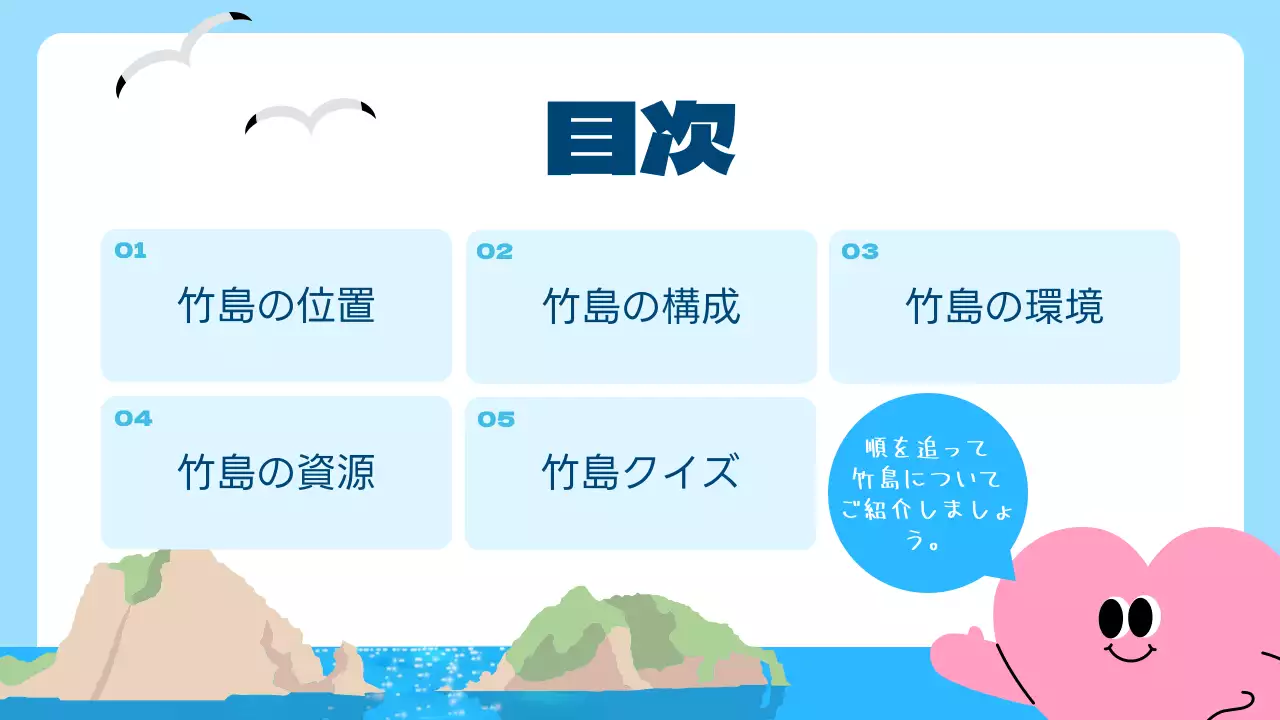 目次

01
竹島の位置

02
竹島の構成

03
竹島の環境

04
竹島の資源

05
竹島クイズ

順を追って竹島についてご紹介しましょう。